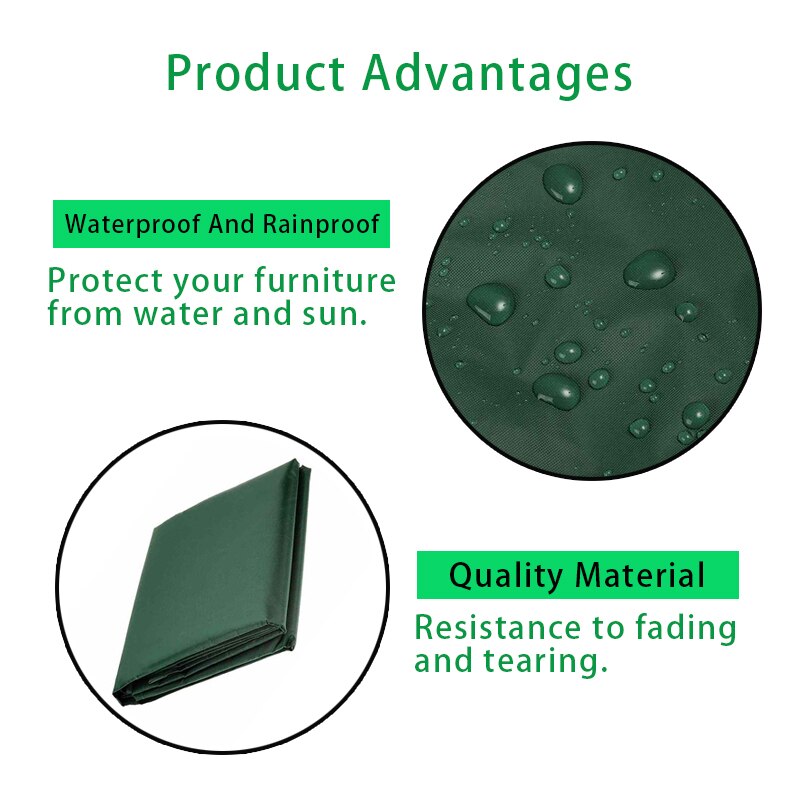 Product Advantages

Waterproof And Rainproof

Protect your furniture from water and sun.

Quality Material

Resistance to fading and tearing.